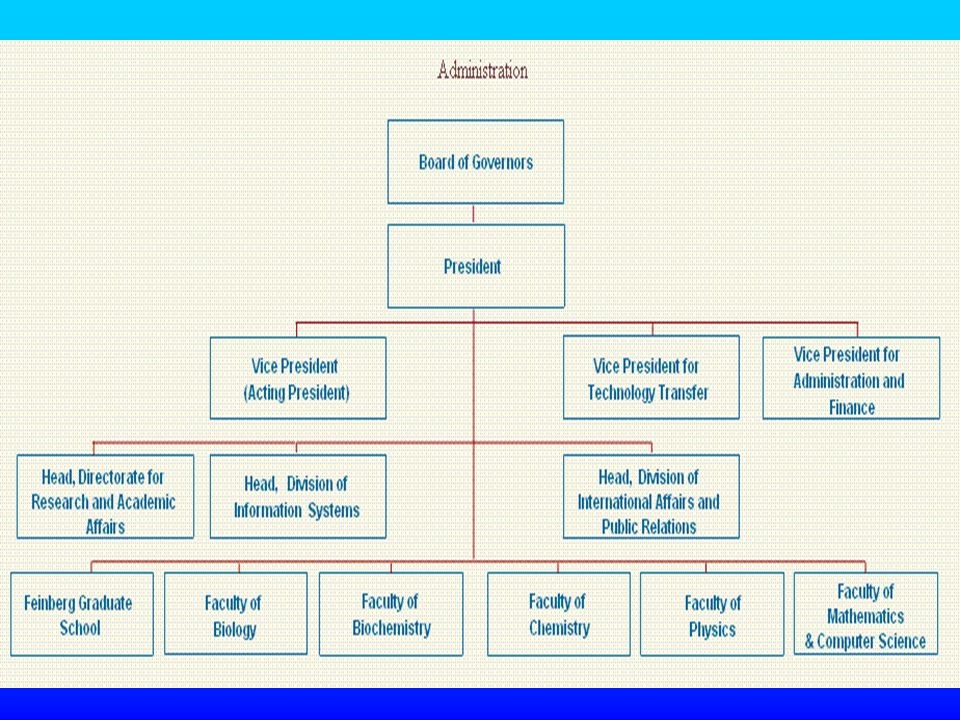 Administration

Board of Governors

President

Vice President (Acting President)

Vice President for Technology Transfer

Vice President for Administration and Finance

Head, Directorate for Research and Academic Affairs

Head, Division of Information Systems

Head, Division of International Affairs and Public Relations

Feinberg Graduate School

Faculty of Biology

Faculty of Biochemistry

Faculty of Chemistry

Faculty of Physics

Faculty of Mathematics & Computer Science